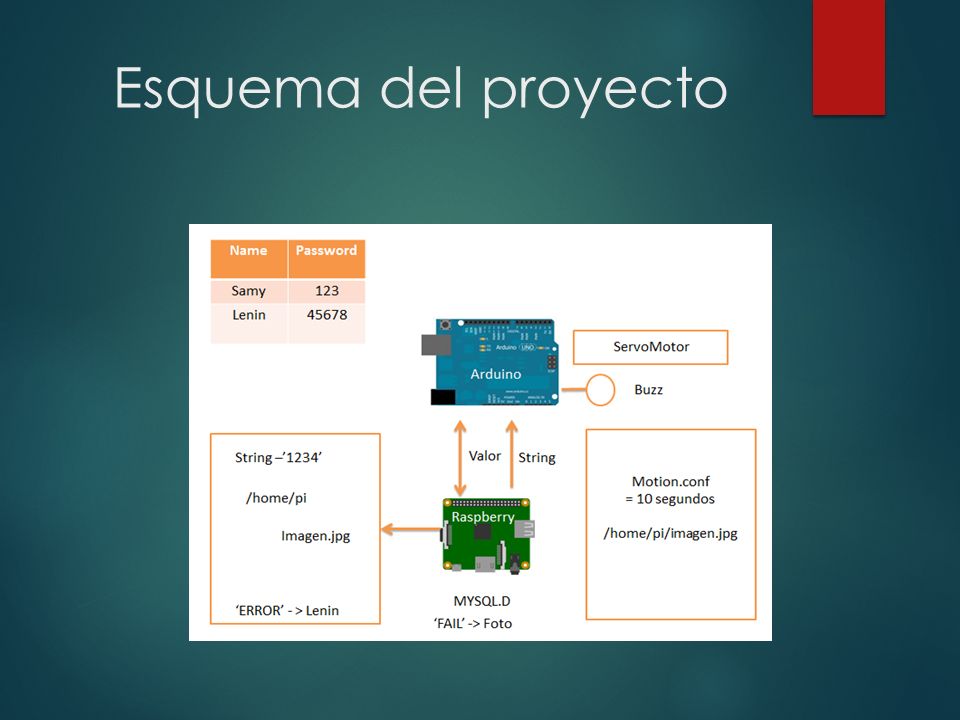 Esquema del proyecto

| Name | Password |
|---|---|
| Samy | 123 |
| Lenin | 45678 |

Arduino

ServoMotor

Buzz

Valor

String

String –'1234'

/home/pi

Imagen.jpg

'ERROR' - > Lenin

Raspberry

MYSQL.D

'FAIL' -> Foto

Motion.conf
= 10 segundos

/home/pi/imagen.jpg